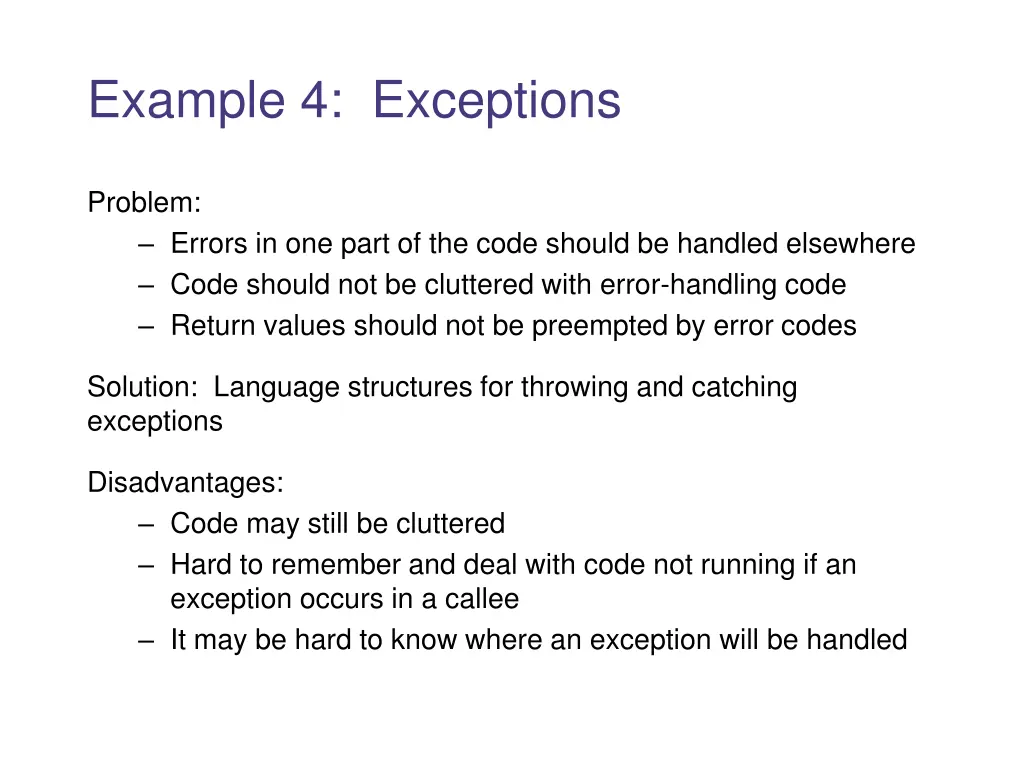 Example 4: Exceptions

Problem:
– Errors in one part of the code should be handled elsewhere
– Code should not be cluttered with error-handling code
– Return values should not be preempted by error codes

Solution: Language structures for throwing and catching exceptions

Disadvantages:
– Code may still be cluttered
– Hard to remember and deal with code not running if an exception occurs in a callee
– It may be hard to know where an exception will be handled